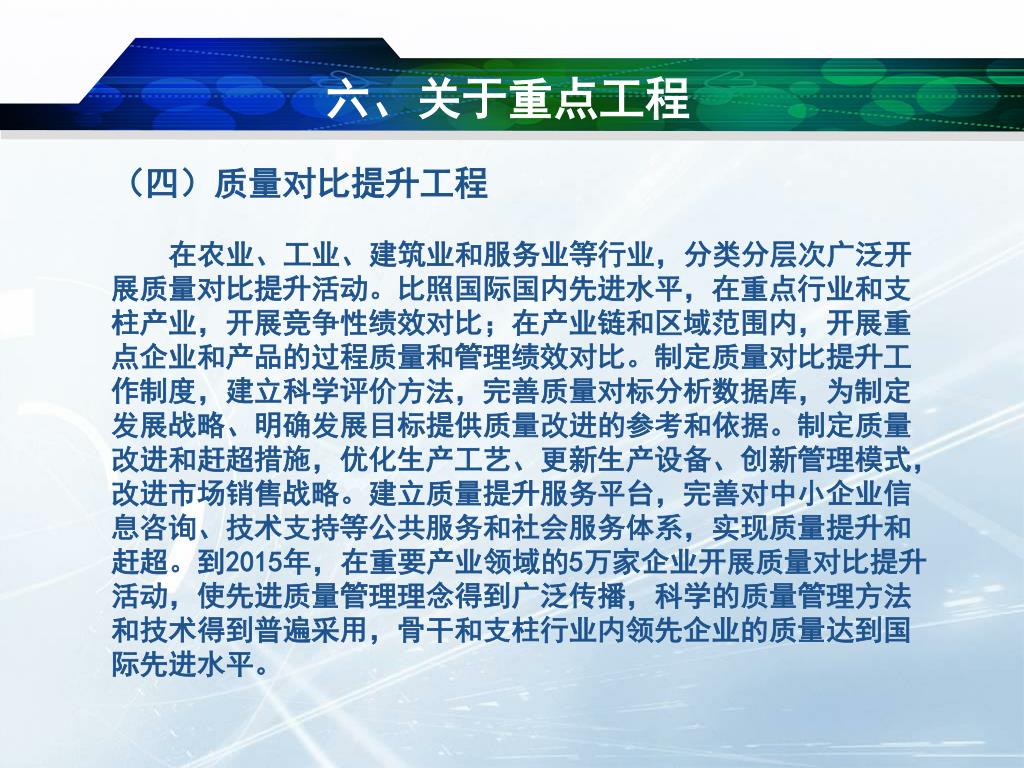 六、关于重点工程

（四）质量对比提升工程

在农业、工业、建筑业和服务业等行业，分类分层次广泛开展质量对比提升活动。比照国际国内先进水平，在重点行业和支柱产业，开展竞争性绩效对比；在产业链和区域范围内，开展重点企业和产品的过程质量和管理绩效对比。制定质量对比提升工作制度，建立科学评价方法，完善质量对标分析数据库，为制定发展战略、明确发展目标提供质量改进的参考和依据。制定质量改进和赶超措施，优化生产工艺、更新生产设备、创新管理模式，改进市场销售战略。建立质量提升服务平台，完善对中小企业信息咨询、技术支持等公共服务和社会服务体系，实现质量提升和赶超。到2015年，在重要产业领域的5万家企业开展质量对比提升活动，使先进质量管理理念得到广泛传播，科学的质量管理方法和技术得到普遍采用，骨干和支柱行业内领先企业的质量达到国际先进水平。